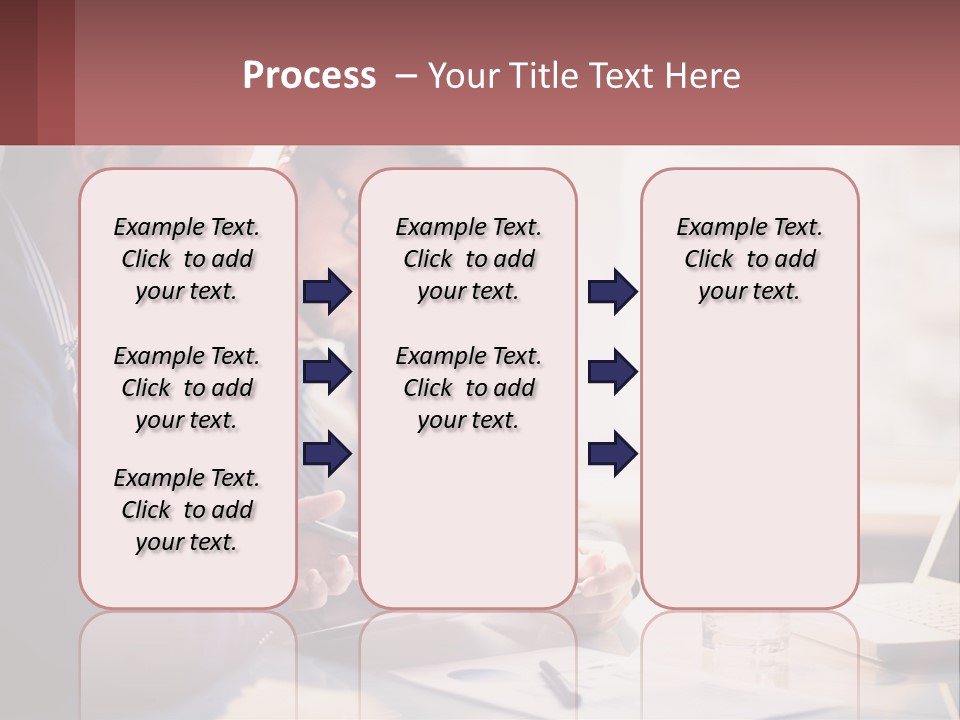 Process – Your Title Text Here

Example Text. Click to add your text.

Example Text. Click to add your text.

Example Text. Click to add your text.

Example Text. Click to add your text.

Example Text. Click to add your text.

Example Text. Click to add your text.